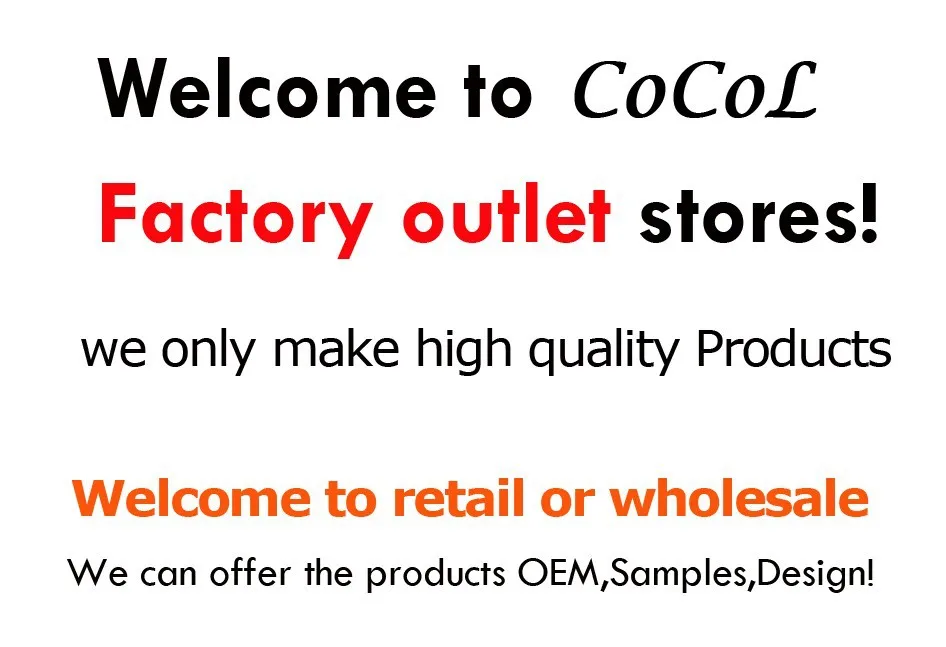 Welcome to CoCoL

Factory outlet stores!

we only make high quality Products

Welcome to retail or wholesale

We can offer the products OEM,Samples,Design!